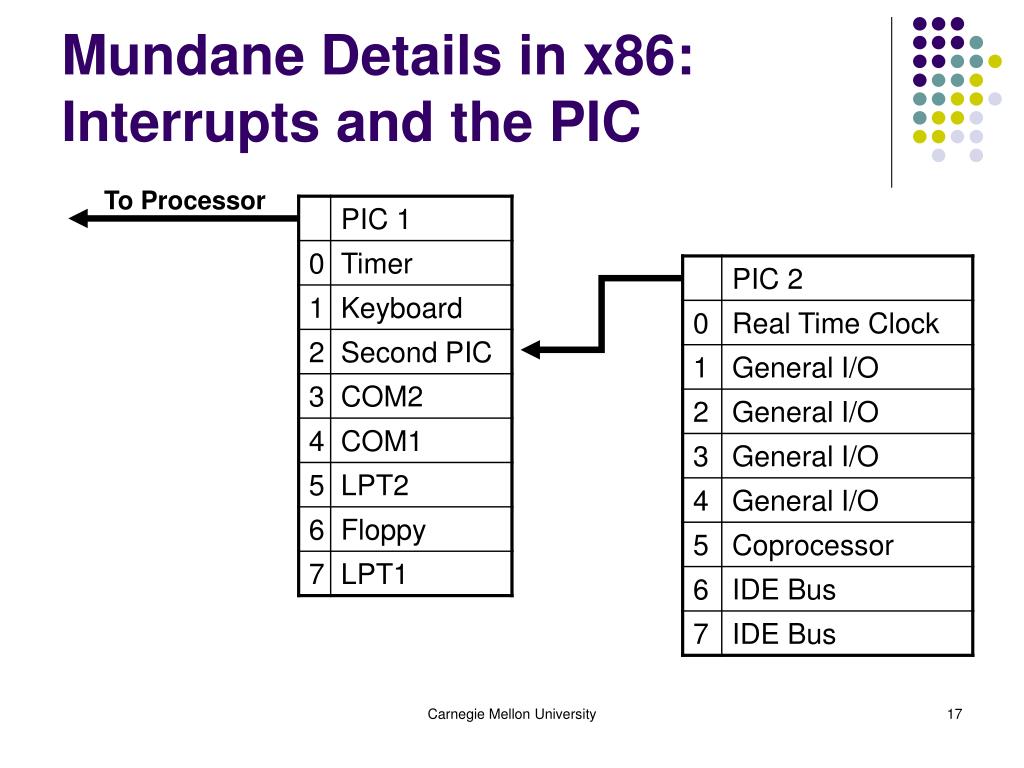 Mundane Details in x86: Interrupts and the PIC

To Processor

| | PIC 1 |
|---|---|
| 0 | Timer |
| 1 | Keyboard |
| 2 | Second PIC |
| 3 | COM2 |
| 4 | COM1 |
| 5 | LPT2 |
| 6 | Floppy |
| 7 | LPT1 |

| | PIC 2 |
|---|---|
| 0 | Real Time Clock |
| 1 | General I/O |
| 2 | General I/O |
| 3 | General I/O |
| 4 | General I/O |
| 5 | Coprocessor |
| 6 | IDE Bus |
| 7 | IDE Bus |

Carnegie Mellon University

17